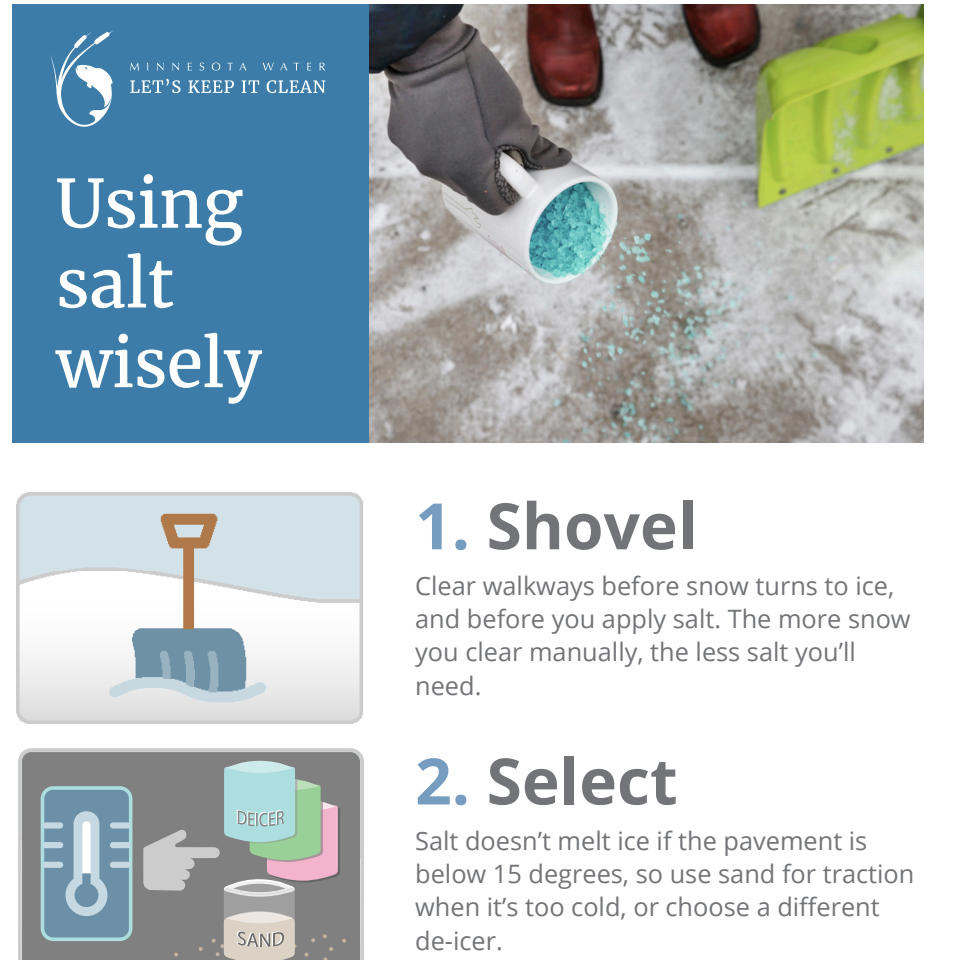 MINNESOTA WATER
LET'S KEEP IT CLEAN

Using salt wisely

1. Shovel

Clear walkways before snow turns to ice, and before you apply salt. The more snow you clear manually, the less salt you'll need.

DEICER

SAND

2. Select

Salt doesn't melt ice if the pavement is below 15 degrees, so use sand for traction when it's too cold, or choose a different de-icer.